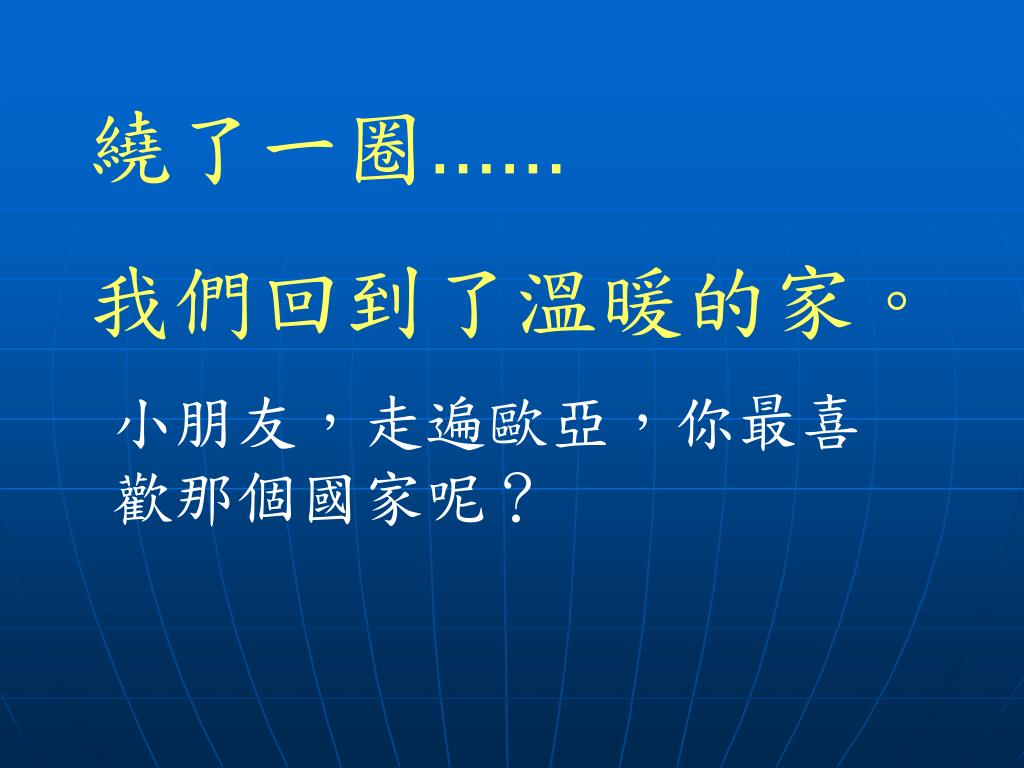 繞了一圈……

我們回到了溫暖的家。

小朋友，走遍歐亞，你最喜歡那個國家呢？